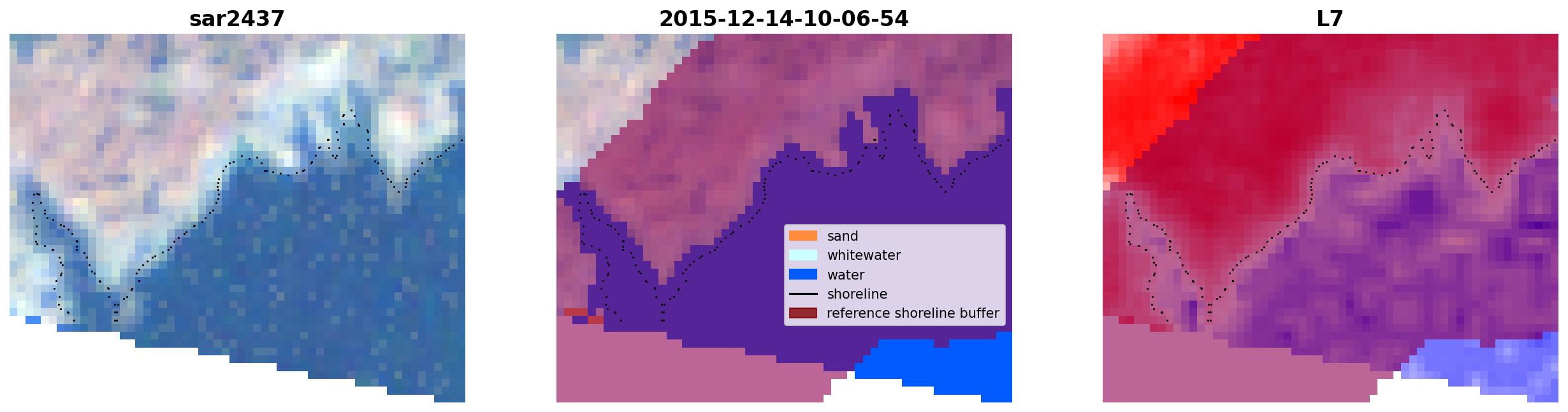 sar2437

2015-12-14-10-06-54

sand
whitewater
water
shoreline
reference shoreline buffer

L7